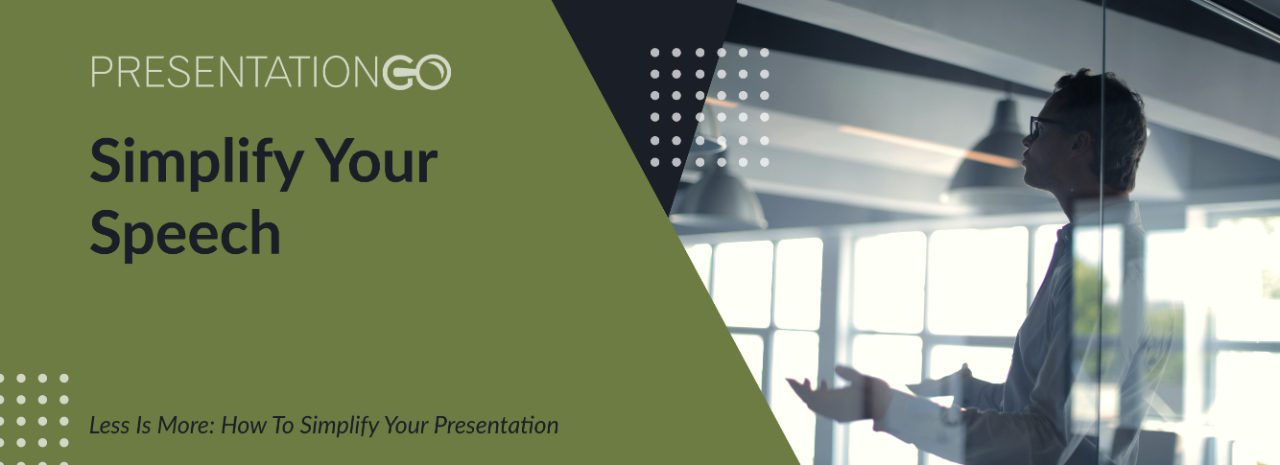 PRESENTATIONGO

Simplify Your Speech

Less Is More: How To Simplify Your Presentation